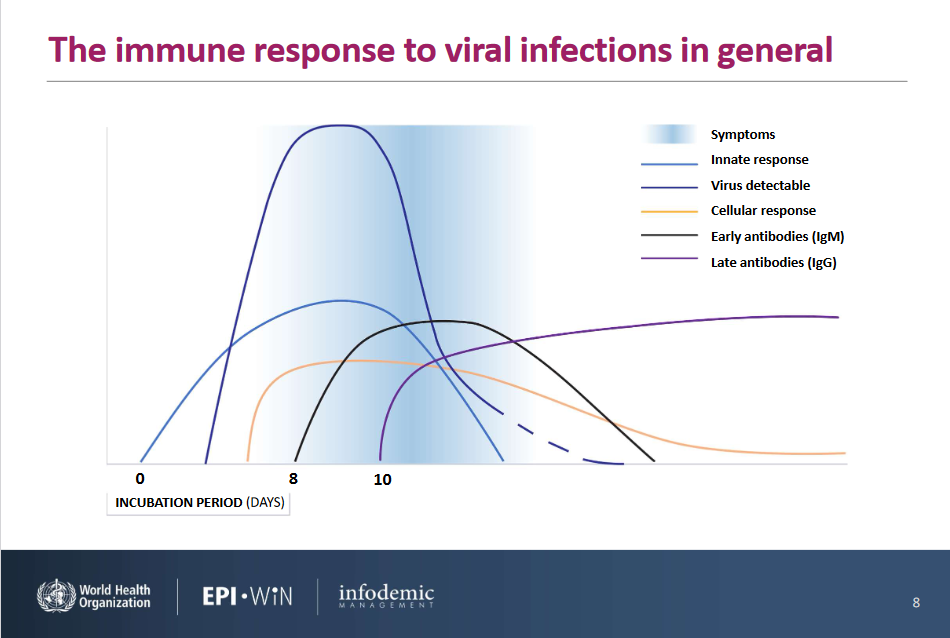 The immune response to viral infections in general

Symptoms
Innate response
Virus detectable
Cellular response
Early antibodies (IgM)
Late antibodies (IgG)

0
8
10
INCUBATION PERIOD (DAYS)

World Health Organization
EPI·WiN
infodemic MANAGEMENT
8